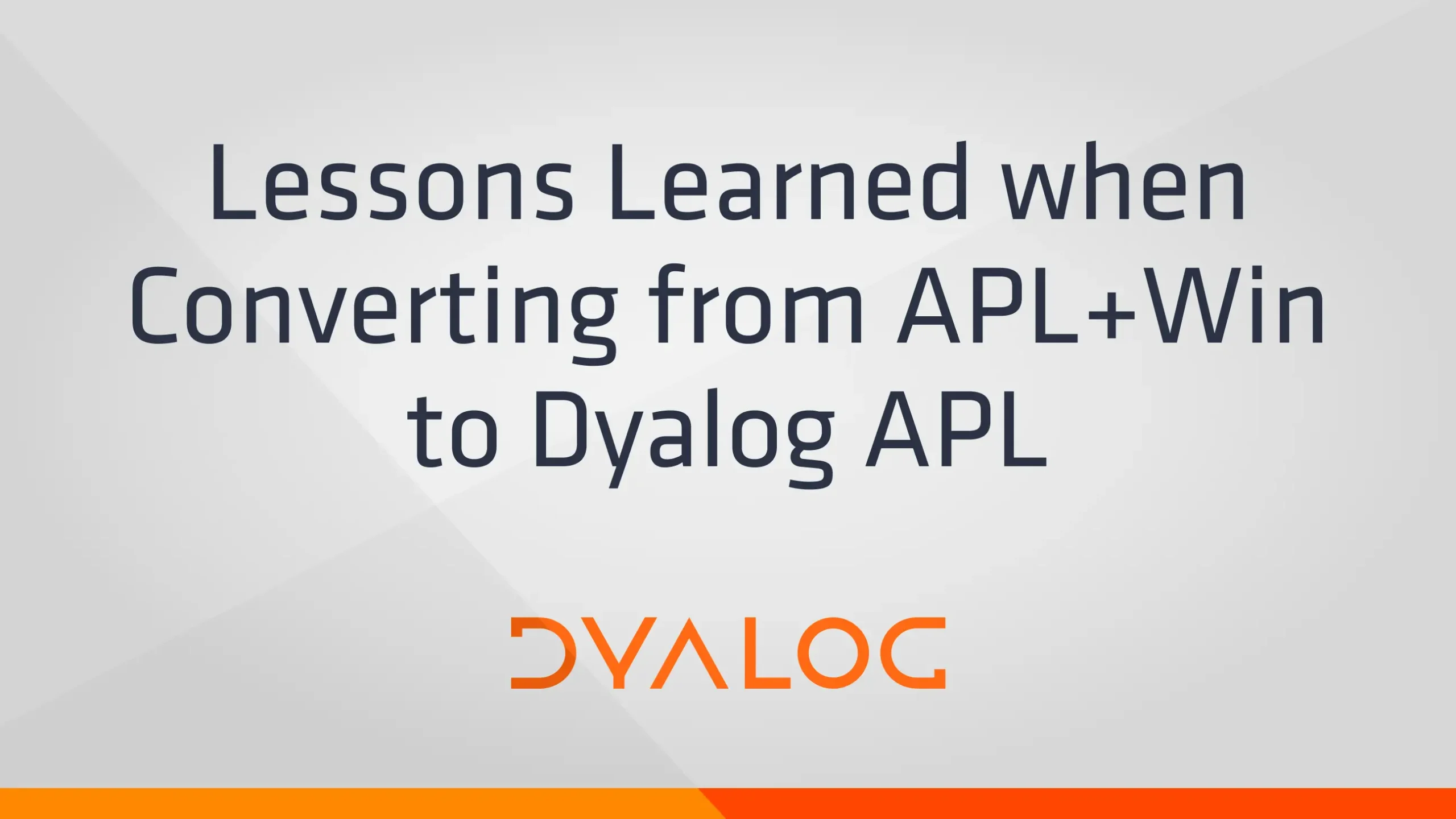 Lessons Learned when Converting from APL+Win to Dyalog APL

DYALOG